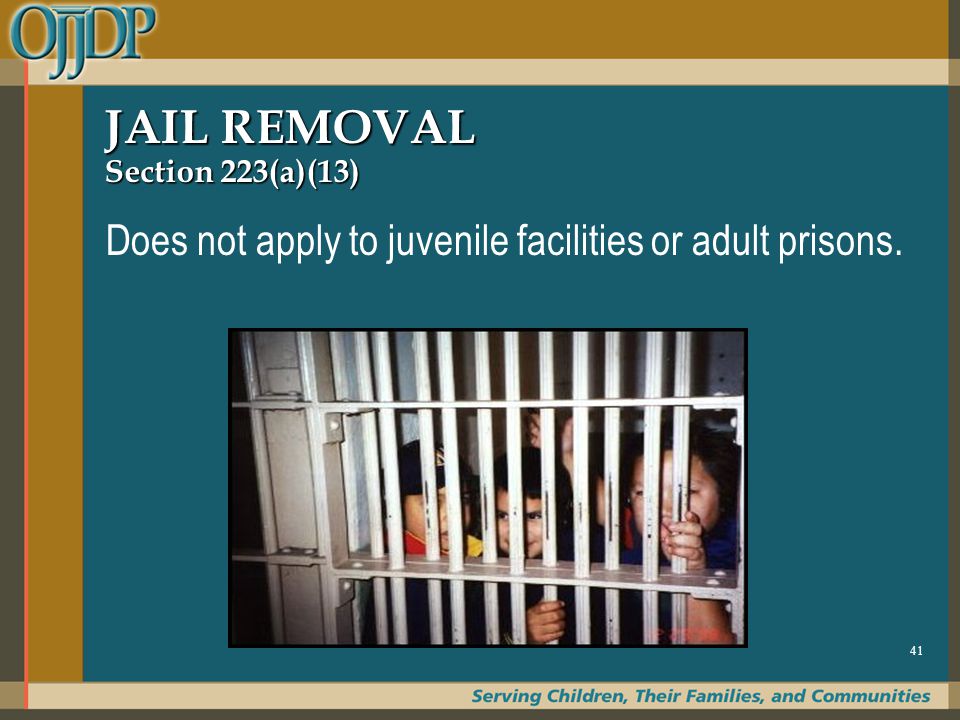 OJJDP

JAIL REMOVAL
Section 223(a)(13)

Does not apply to juvenile facilities or adult prisons.

41

Serving Children, Their Families, and Communities